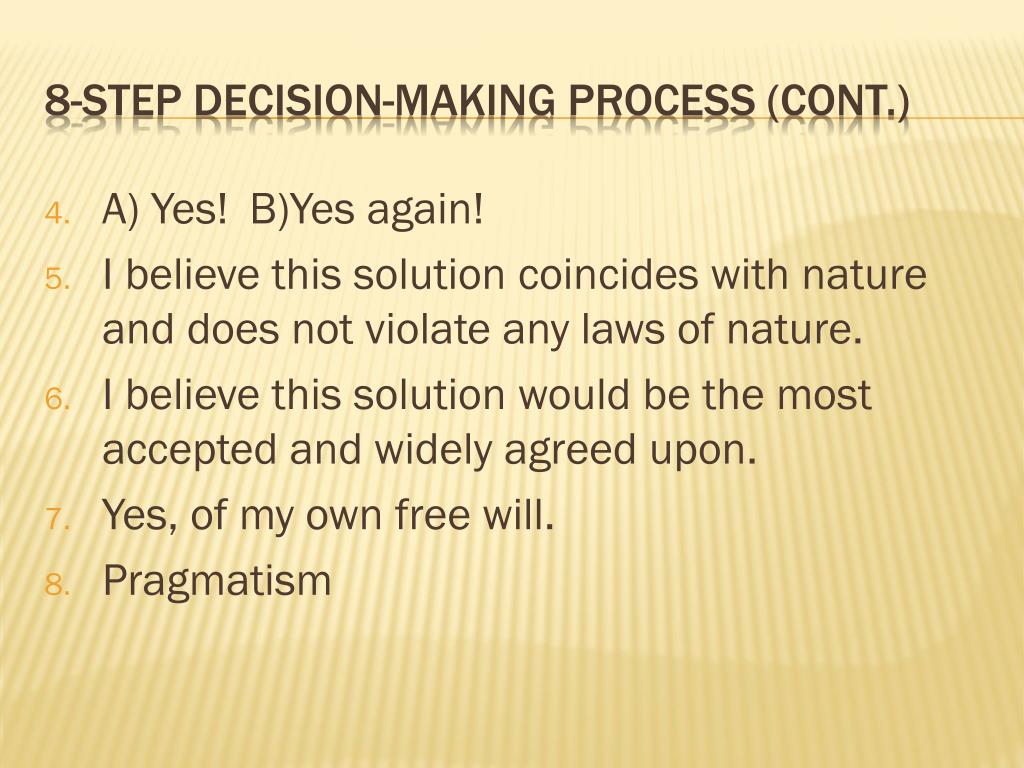 8-STEP DECISION-MAKING PROCESS (CONT.)

4. A) Yes! B)Yes again!
5. I believe this solution coincides with nature and does not violate any laws of nature.
6. I believe this solution would be the most accepted and widely agreed upon.
7. Yes, of my own free will.
8. Pragmatism